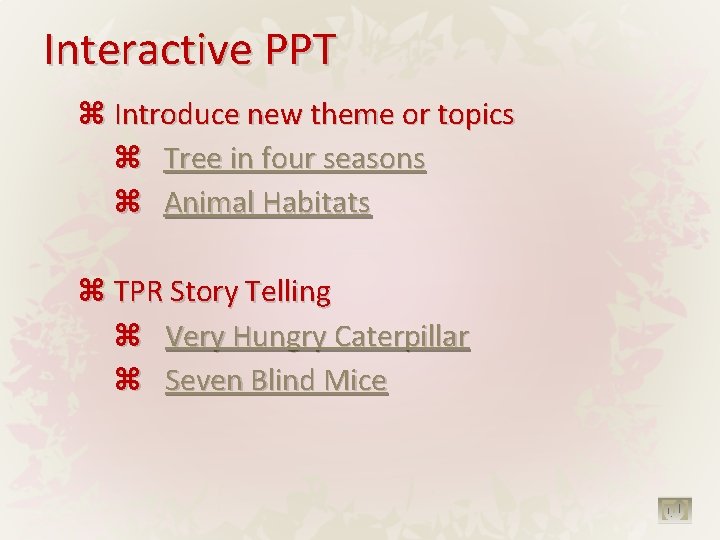 Interactive PPT

⌘ Introduce new theme or topics

⌘ Tree in four seasons

⌘ Animal Habitats

⌘ TPR Story Telling

⌘ Very Hungry Caterpillar

⌘ Seven Blind Mice